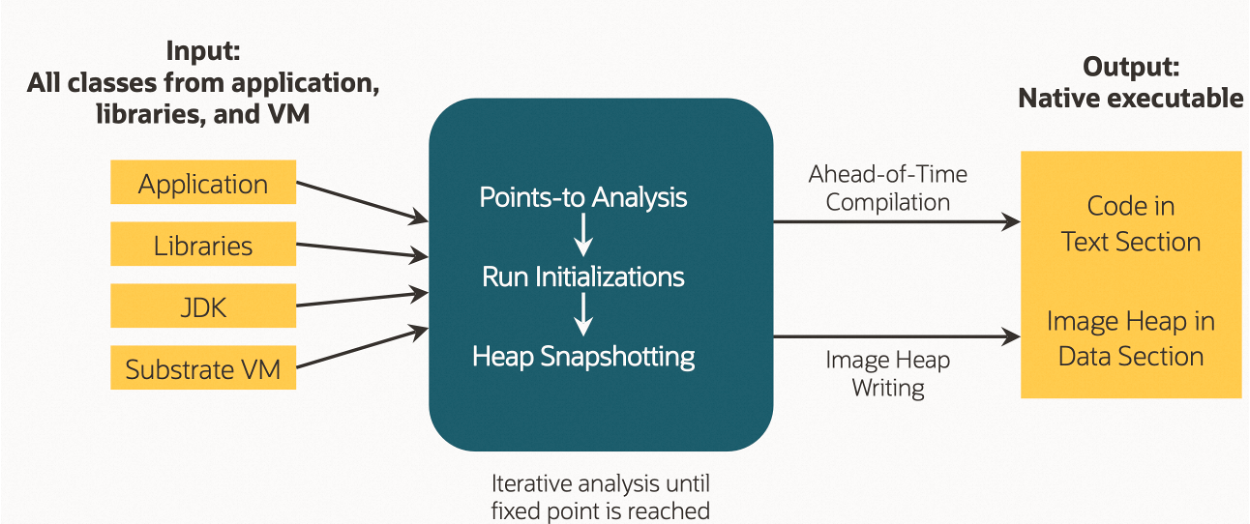 Input:
All classes from application, libraries, and VM

Application

Libraries

JDK

Substrate VM

Points-to Analysis

Run Initializations

Heap Snapshotting

Iterative analysis until fixed point is reached

Ahead-of-Time Compilation

Image Heap Writing

Output:
Native executable

Code in Text Section

Image Heap in Data Section